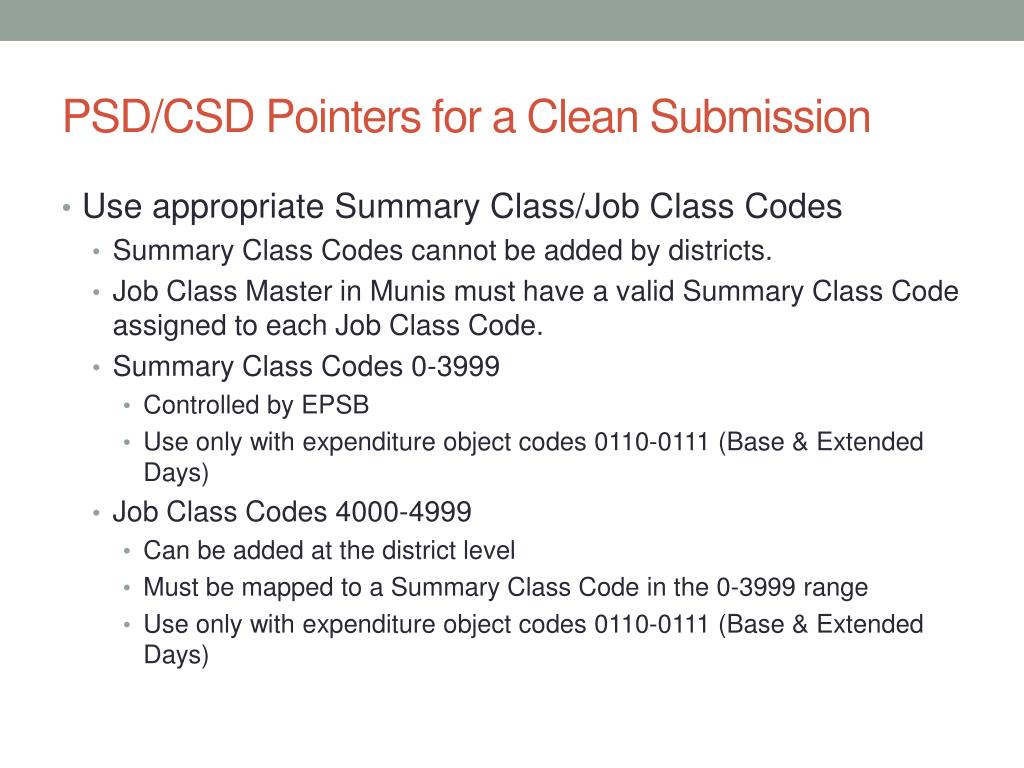 PSD/CSD Pointers for a Clean Submission

• Use appropriate Summary Class/Job Class Codes
  • Summary Class Codes cannot be added by districts.
  • Job Class Master in Munis must have a valid Summary Class Code assigned to each Job Class Code.
  • Summary Class Codes 0-3999
    • Controlled by EPSB
    • Use only with expenditure object codes 0110-0111 (Base & Extended Days)
  • Job Class Codes 4000-4999
    • Can be added at the district level
    • Must be mapped to a Summary Class Code in the 0-3999 range
    • Use only with expenditure object codes 0110-0111 (Base & Extended Days)